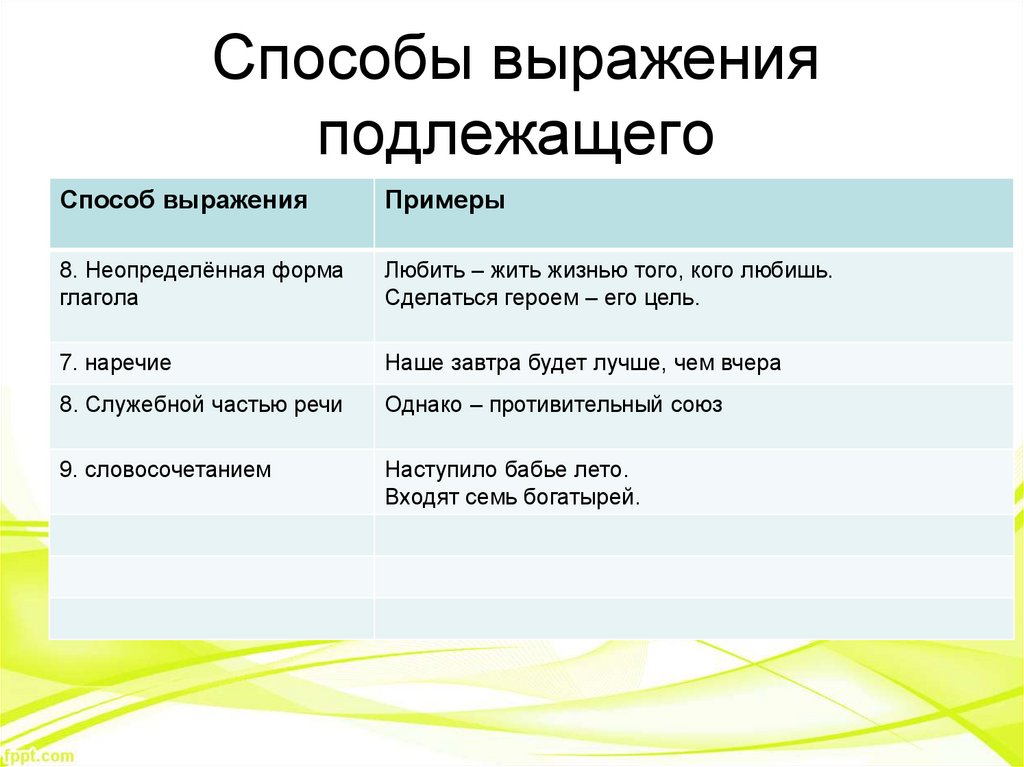 Способы выражения подлежащего

| Способ выражения | Примеры |
|---|---|
| 8. Неопределённая форма глагола | Любить – жить жизнью того, кого любишь. Сделаться героем – его цель. |
| 7. наречие | Наше завтра будет лучше, чем вчера |
| 8. Служебной частью речи | Однако – противительный союз |
| 9. словосочетанием | Наступило бабье лето. Входят семь богатырей. |
| | |
| | |
| | |

fppt.com